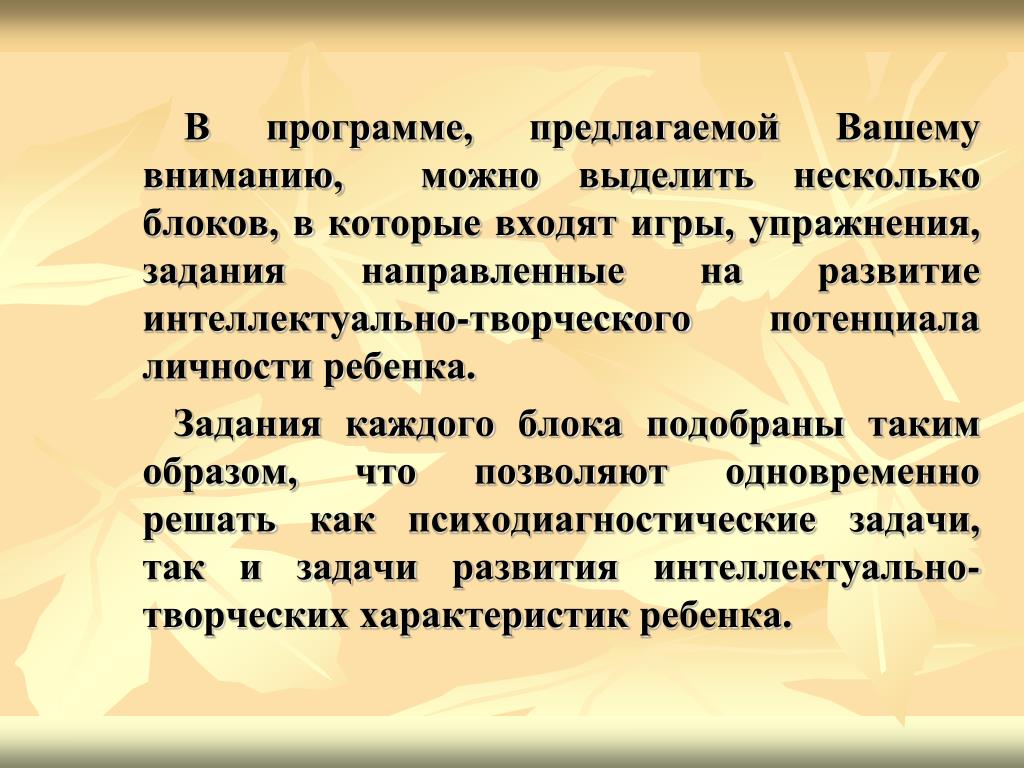 В программе, предлагаемой Вашему вниманию, можно выделить несколько блоков, в которые входят игры, упражнения, задания направленные на развитие интеллектуально-творческого потенциала личности ребенка.

Задания каждого блока подобраны таким образом, что позволяют одновременно решать как психодиагностические задачи, так и задачи развития интеллектуально-творческих характеристик ребенка.